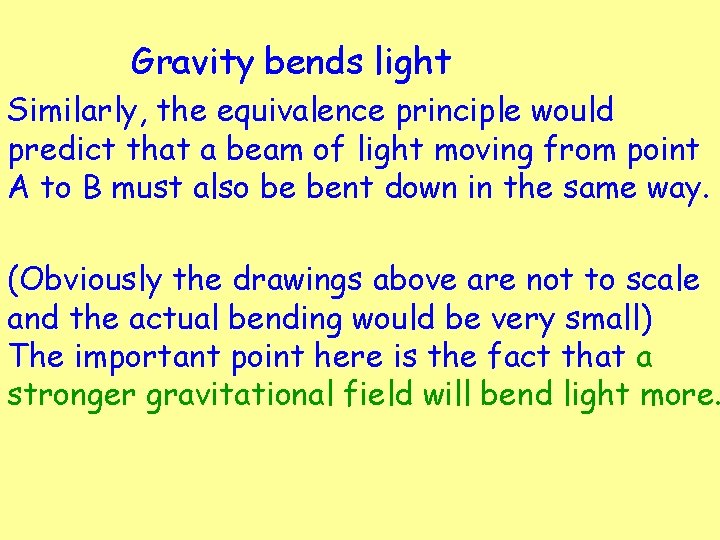 Gravity bends light

Similarly, the equivalence principle would predict that a beam of light moving from point A to B must also be bent down in the same way.

(Obviously the drawings above are not to scale and the actual bending would be very small)
The important point here is the fact that a stronger gravitational field will bend light more.